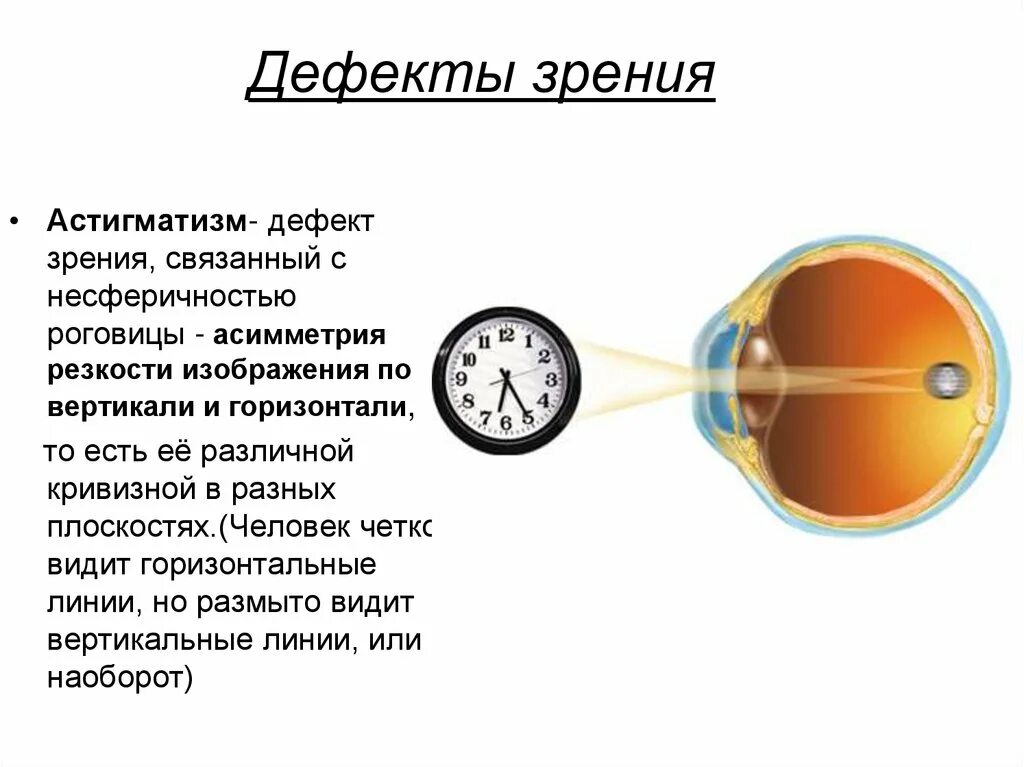 Дефекты зрения

• Астигматизм- дефект зрения, связанный с несферичностью роговицы - асимметрия резкости изображения по вертикали и горизонтали,

то есть её различной кривизной в разных плоскостях.(Человек четко видит горизонтальные линии, но размыто видит вертикальные линии, или наоборот)

12
1
2
3
4
5
6
7
8
9
10
11